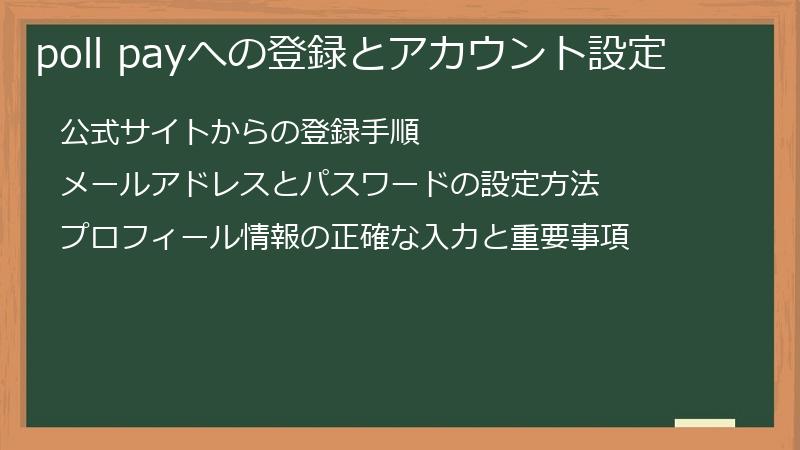 poll payへの登録とアカウント設定

公式サイトからの登録手順

メールアドレスとパスワードの設定方法

プロフィール情報の正確な入力と重要事項